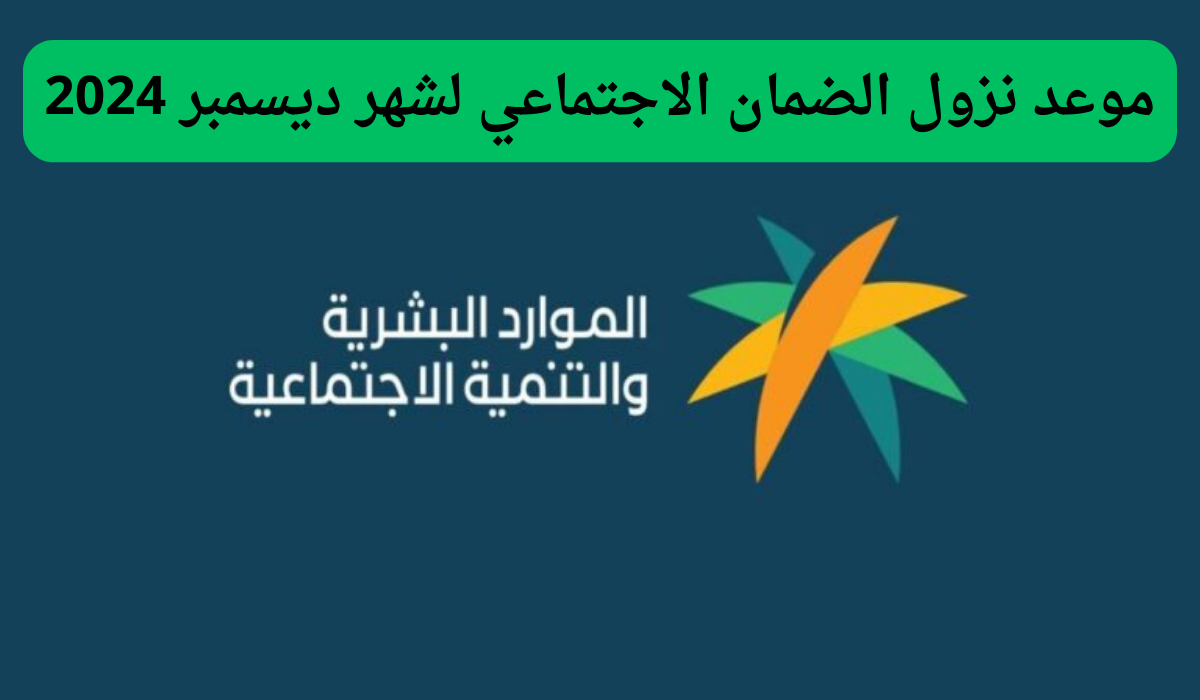 موعد نزول الضمان الاجتماعي لشهر ديسمبر 2024

الموارد البشرية
والتنمية الاجتماعية